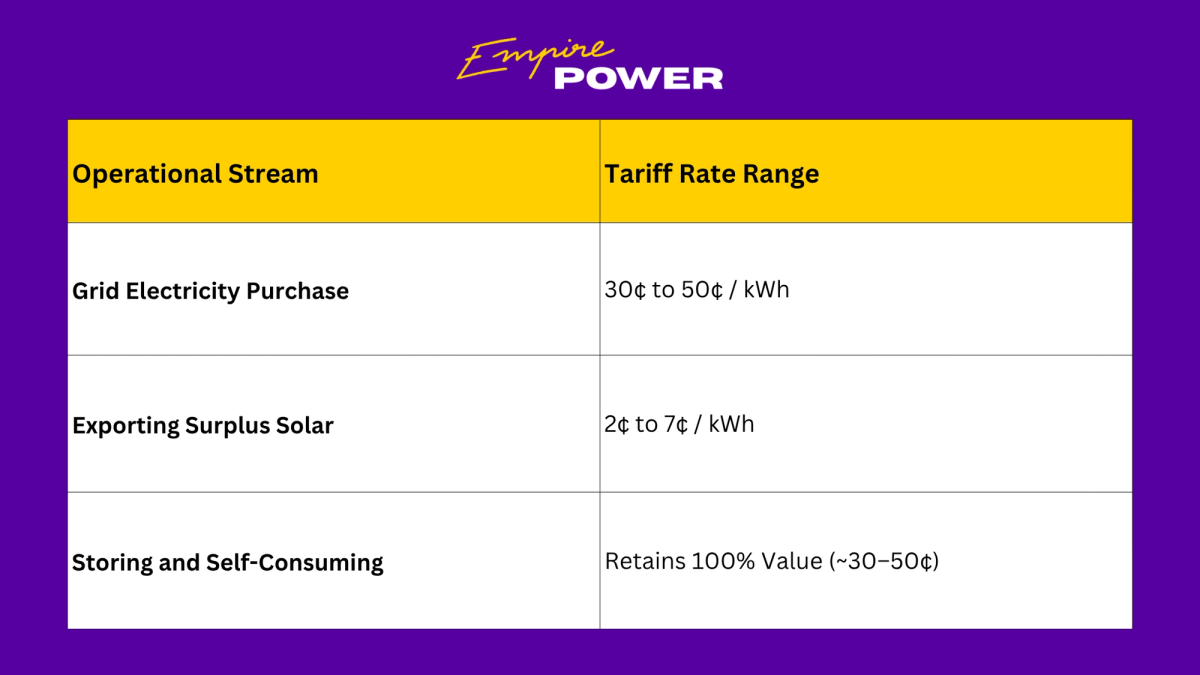 Empire
POWER

| Operational Stream | Tariff Rate Range |
|---|---|
| Grid Electricity Purchase | 30¢ to 50¢ / kWh |
| Exporting Surplus Solar | 2¢ to 7¢ / kWh |
| Storing and Self-Consuming | Retains 100% Value (~30–50¢) |